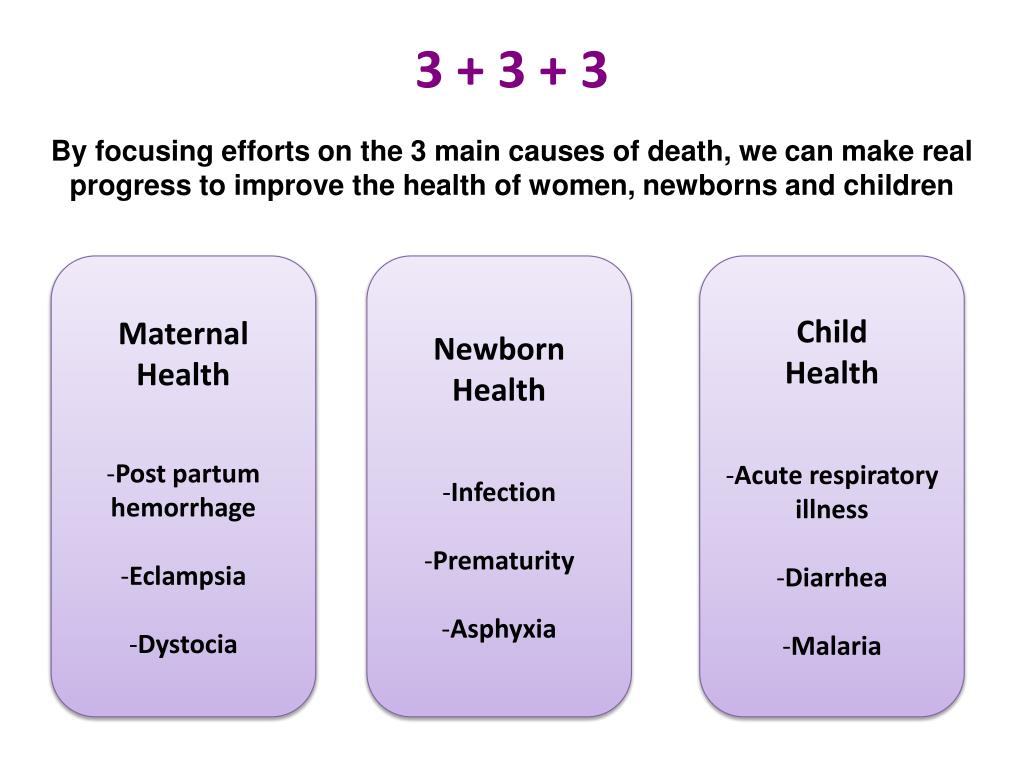 3 + 3 + 3

By focusing efforts on the 3 main causes of death, we can make real progress to improve the health of women, newborns and children

Maternal Health

-Post partum hemorrhage

-Eclampsia

-Dystocia

Newborn Health

-Infection

-Prematurity

-Asphyxia

Child Health

-Acute respiratory illness

-Diarrhea

-Malaria